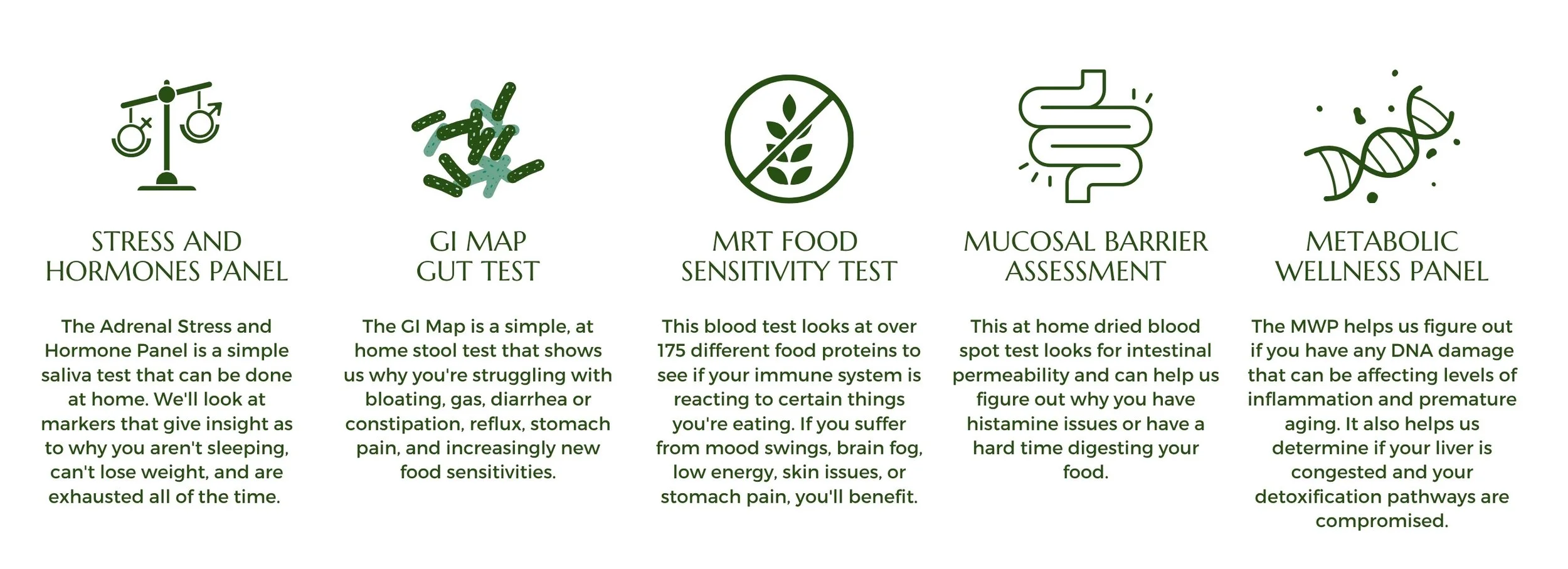 STRESS AND HORMONES PANEL

The Adrenal Stress and Hormone Panel is a simple saliva test that can be done at home. We'll look at markers that give insight as to why you aren't sleeping, can't lose weight, and are exhausted all of the time.

GI MAP GUT TEST

The GI Map is a simple, at home stool test that shows us why you're struggling with bloating, gas, diarrhea or constipation, reflux, stomach pain, and increasingly new food sensitivities.

MRT FOOD SENSITIVITY TEST

This blood test looks at over 175 different food proteins to see if your immune system is reacting to certain things you're eating. If you suffer from mood swings, brain fog, low energy, skin issues, or stomach pain, you'll benefit.

MUCOSAL BARRIER ASSESSMENT

This at home dried blood spot test looks for intestinal permeability and can help us figure out why you have histamine issues or have a hard time digesting your food.

METABOLIC WELLNESS PANEL

The MWP helps us figure out if you have any DNA damage that can be affecting levels of inflammation and premature aging. It also helps us determine if your liver is congested and your detoxification pathways are compromised.